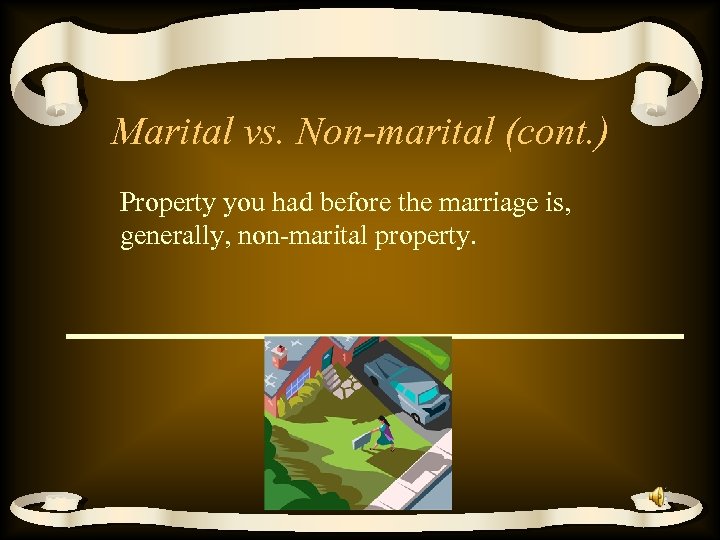 Marital vs. Non-marital (cont.)

Property you had before the marriage is, generally, non-marital property.